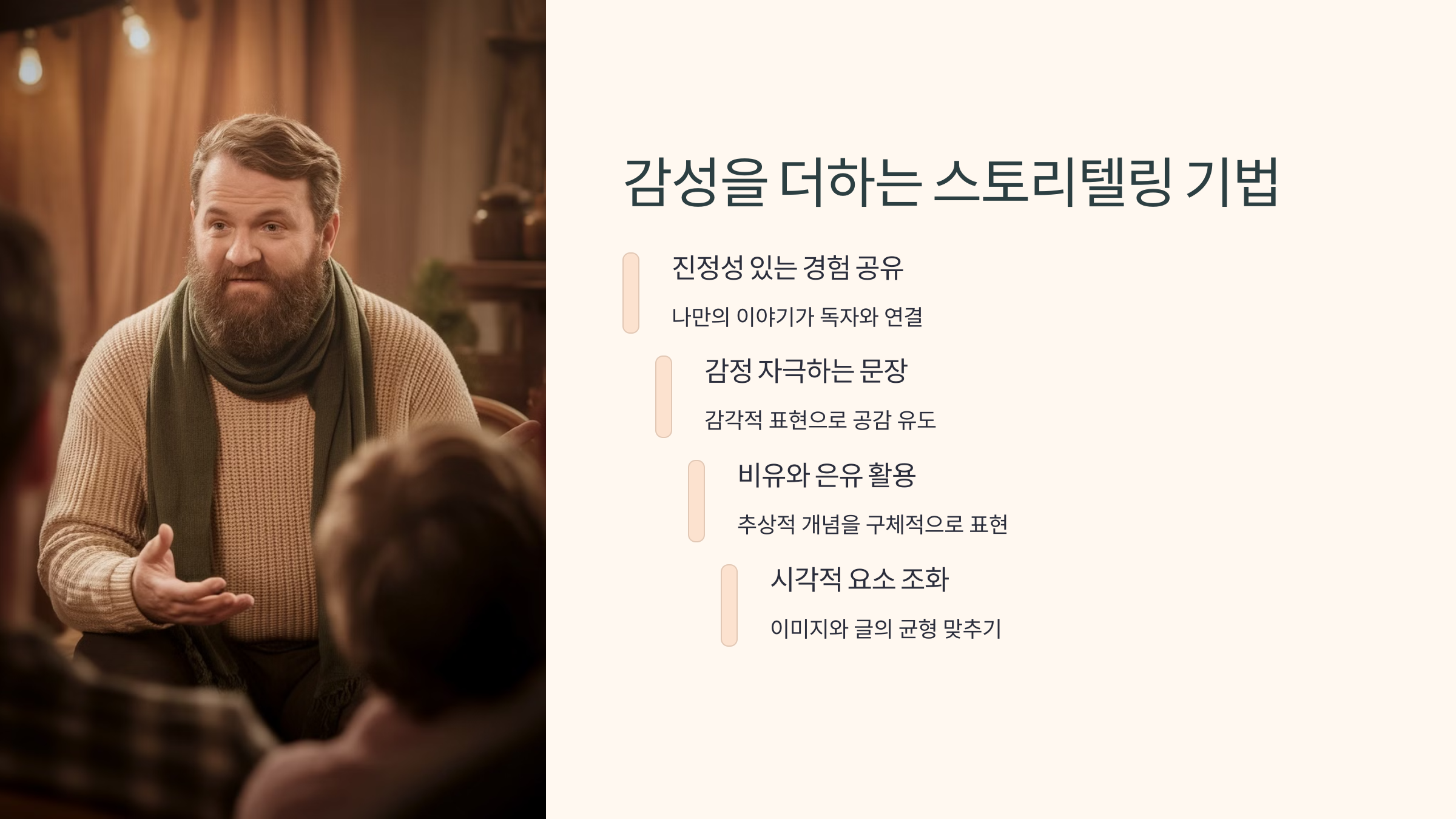 감성을 더하는 스토리텔링 기법

진정성 있는 경험 공유

나만의 이야기가 독자와 연결

감정 자극하는 문장

감각적 표현으로 공감 유도

비유와 은유 활용

추상적 개념을 구체적으로 표현

시각적 요소 조화

이미지와 글의 균형 맞추기